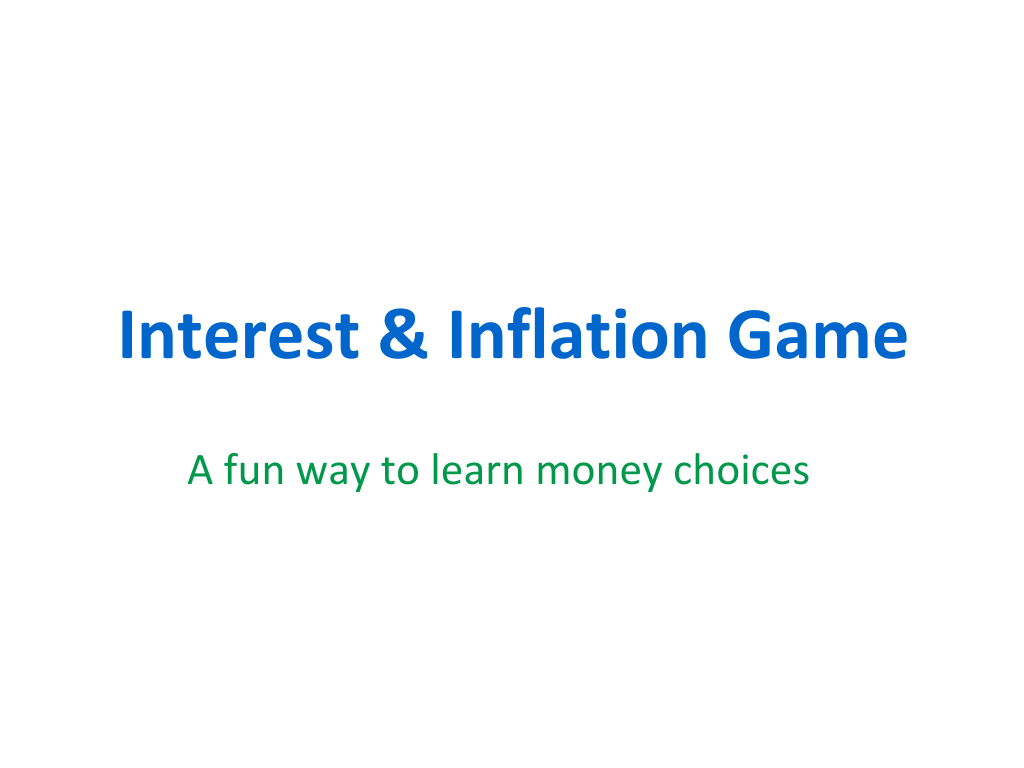 Interest & Inflation Game

A fun way to learn money choices